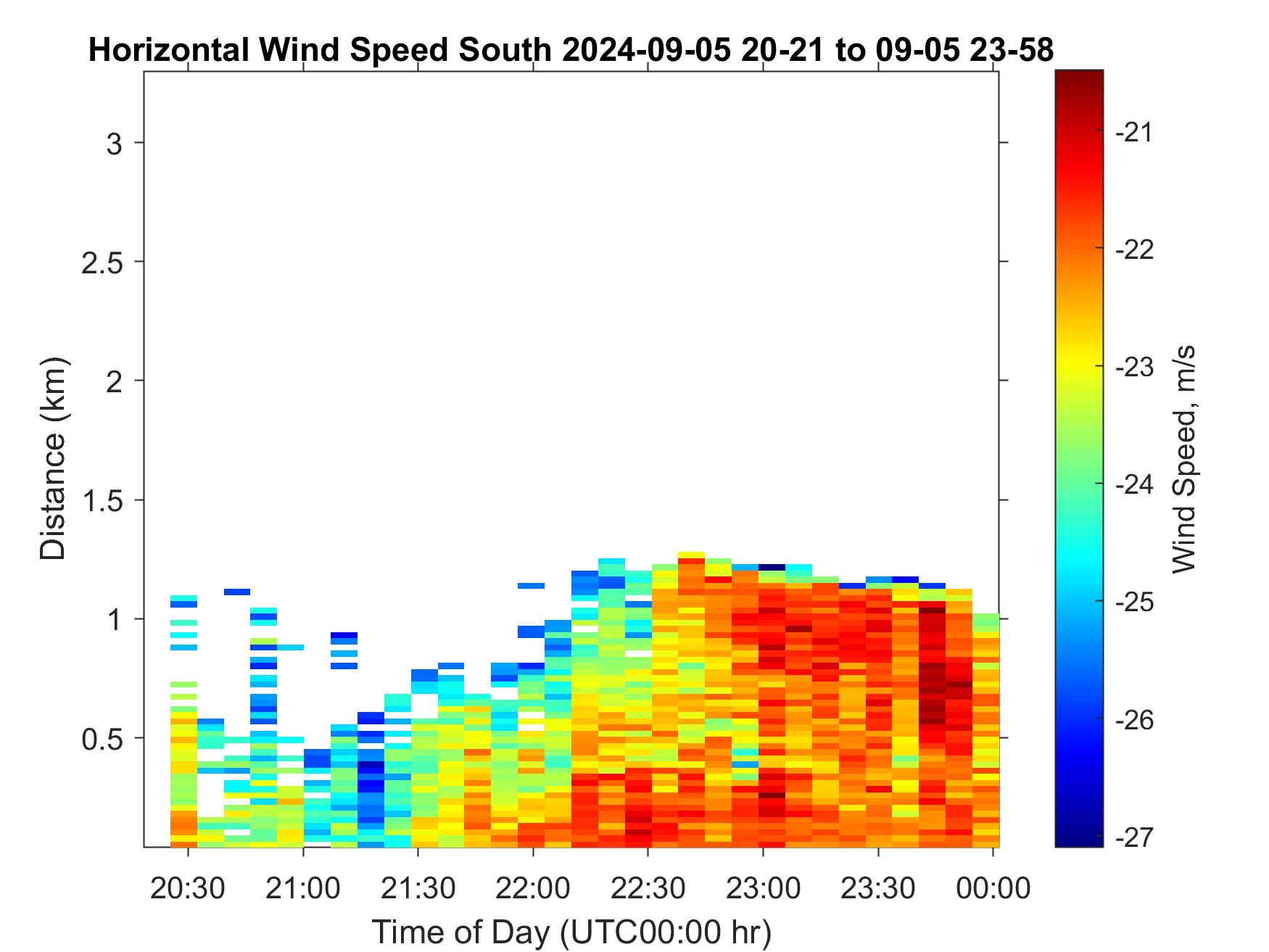 Horizontal Wind Speed South 2024-09-05 20-21 to 09-05 23-58

Distance (km)

3
2.5
2
1.5
1
0.5

20:30 21:00 21:30 22:00 22:30 23:00 23:30 00:00

Time of Day (UTC00:00 hr)

-21
-22
-23
-24
-25
-26
-27

Wind Speed, m/s